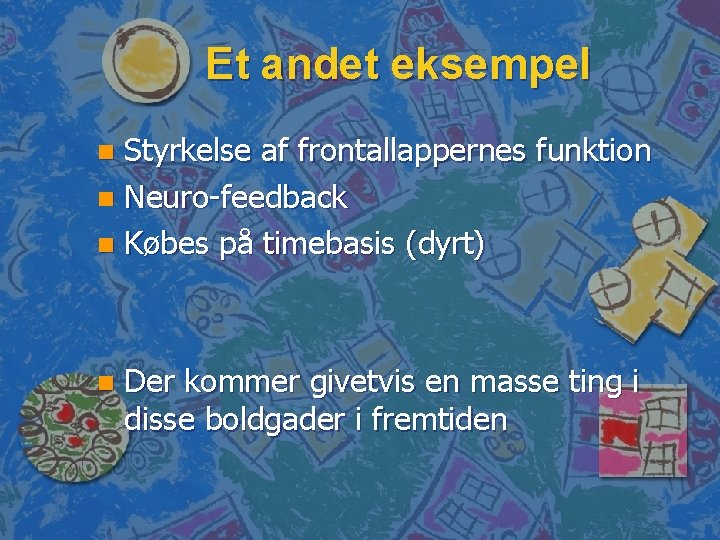 Et andet eksempel

- Styrkelse af frontallappernes funktion
- Neuro-feedback
- Købes på timebasis (dyrt)

- Der kommer givetvis en masse ting i disse boldgader i fremtiden